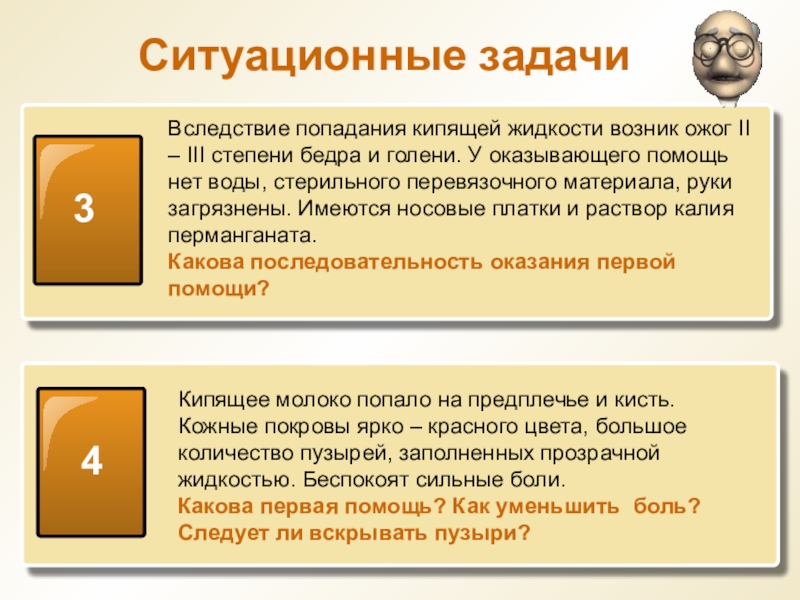 Ситуационные задачи

3

Вследствие попадания кипящей жидкости возник ожог II – III степени бедра и голени. У оказывающего помощь нет воды, стерильного перевязочного материала, руки загрязнены. Имеются носовые платки и раствор калия перманганата.
Какова последовательность оказания первой помощи?

4

Кипящее молоко попало на предплечье и кисть. Кожные покровы ярко – красного цвета, большое количество пузырей, заполненных прозрачной жидкостью. Беспокоят сильные боли.
Какова первая помощь? Как уменьшить боль? Следует ли вскрывать пузыри?